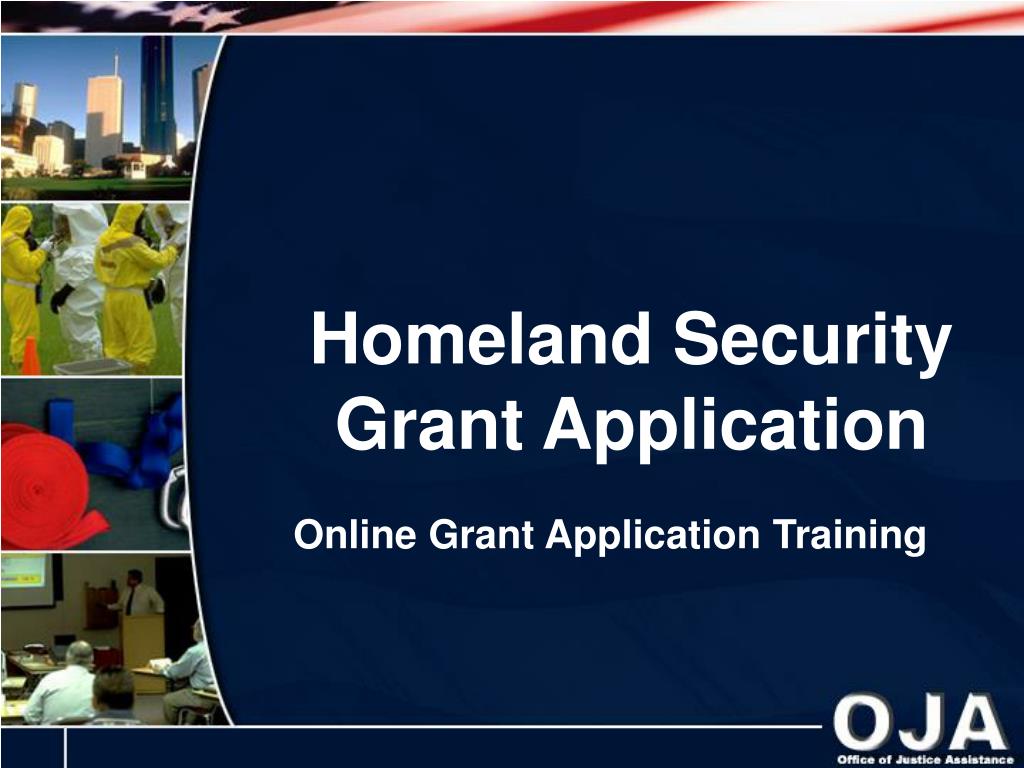 Homeland Security Grant Application

Online Grant Application Training

OJA
Office of Justice Assistance